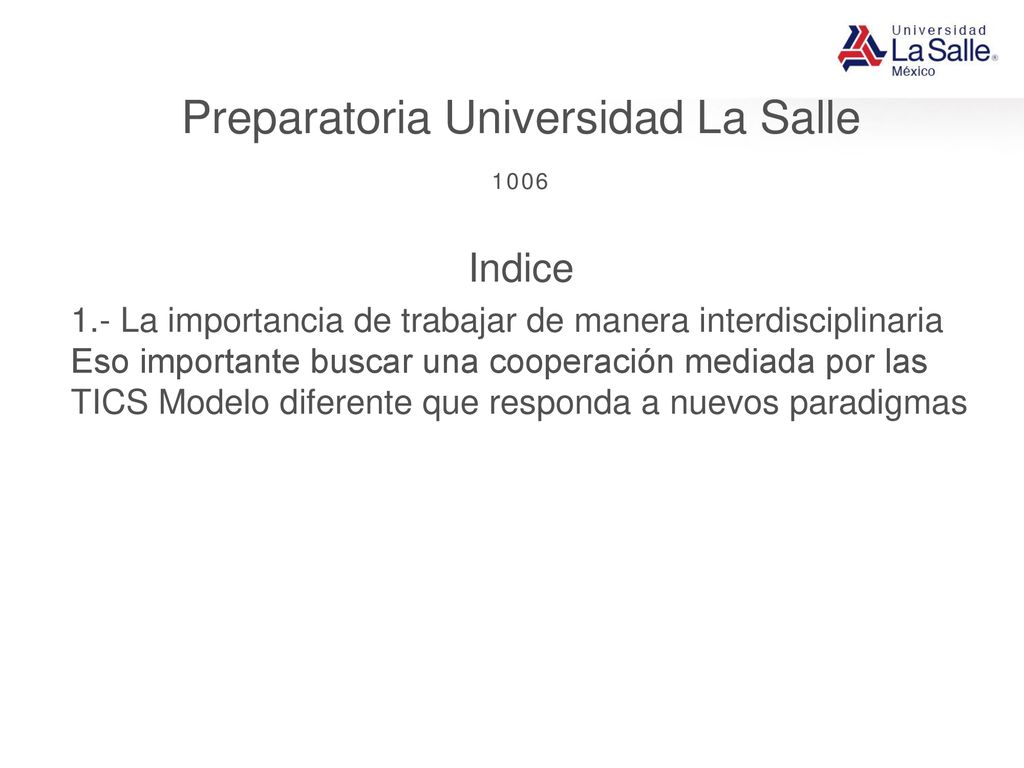 Universidad
La Salle®
México

Preparatoria Universidad La Salle

1006

Indice

1.- La importancia de trabajar de manera interdisciplinaria Eso importante buscar una cooperación mediada por las TICS Modelo diferente que responda a nuevos paradigmas